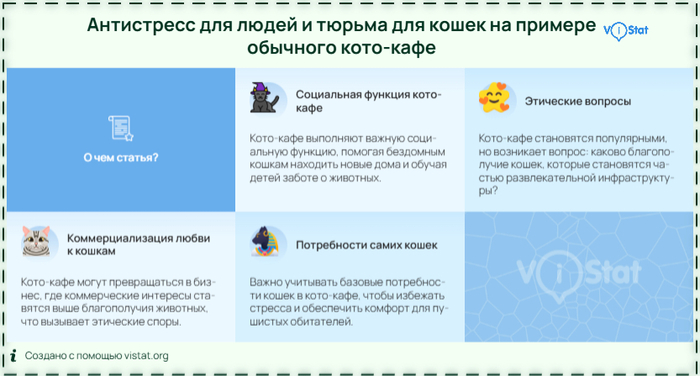 Антистресс для людей и тюрьма для кошек на примере обычного кото-кафе

ViStat

О чем статья?

Социальная функция кото-кафе

Кото-кафе выполняют важную социальную функцию, помогая бездомным кошкам находить новые дома и обучая детей заботе о животных.

Этические вопросы

Кото-кафе становятся популярными, но возникает вопрос: каково благополучие кошек, которые становятся частью развлекательной инфраструктуры?

Коммерциализация любви к кошкам

Кото-кафе могут превращаться в бизнес, где коммерческие интересы ставятся выше благополучия животных, что вызывает этические споры.

Потребности самих кошек

Важно учитывать базовые потребности кошек в кото-кафе, чтобы избежать стресса и обеспечить комфорт для пушистых обитателей.

ViStat

Создано с помощью vistat.org